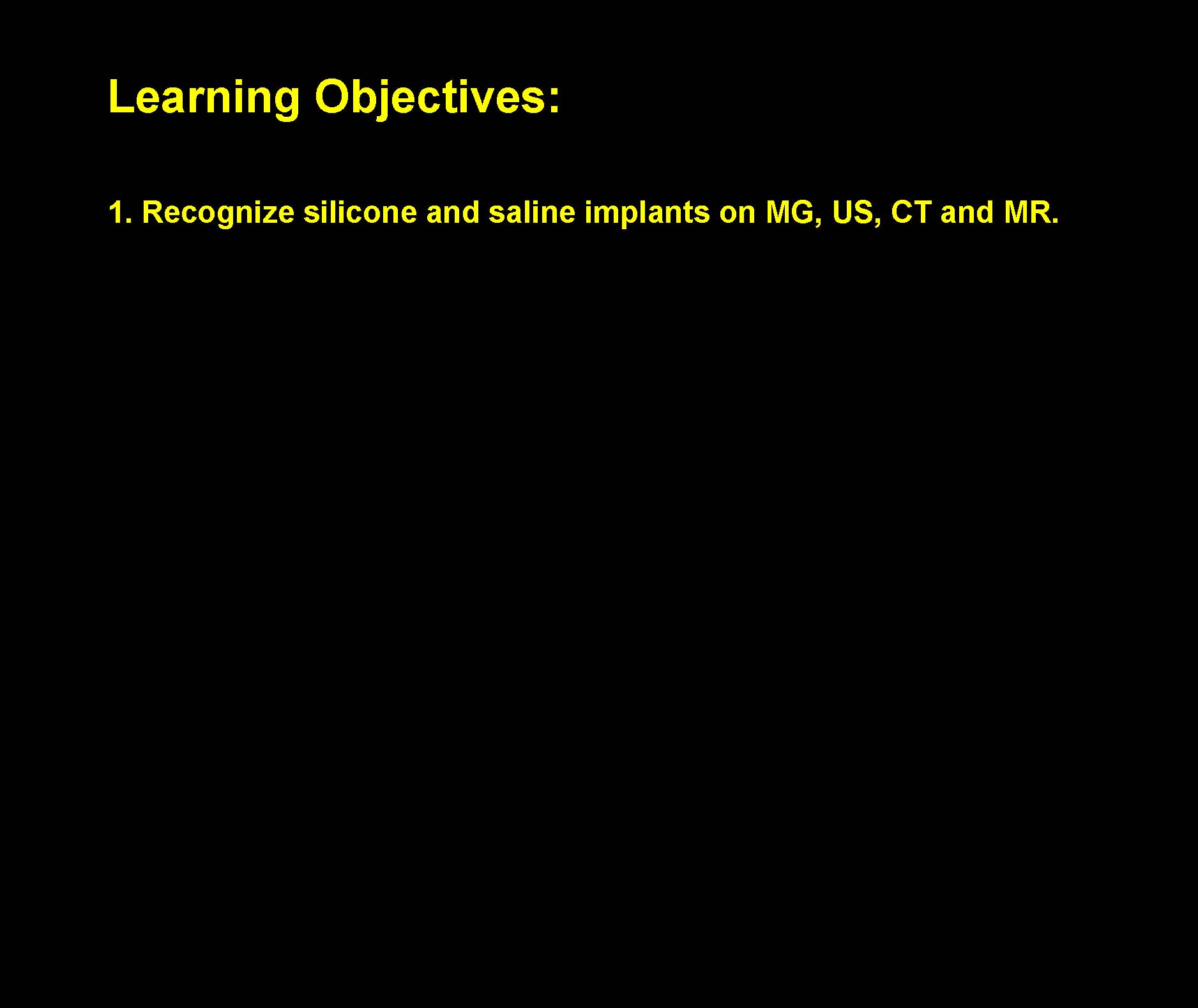 Learning Objectives:

1. Recognize silicone and saline implants on MG, US, CT and MR.